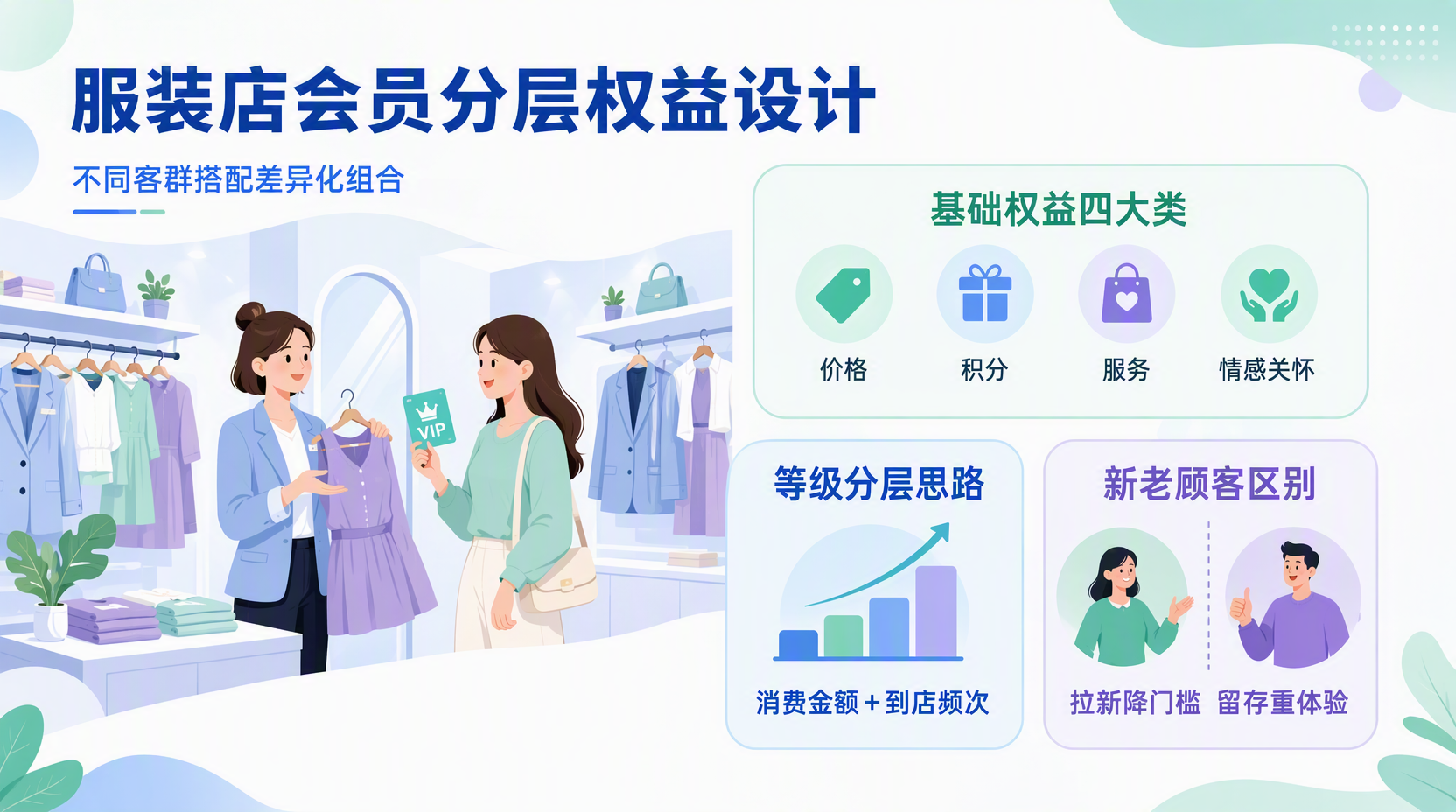 服装店会员分层权益设计

不同客群搭配差异化组合

VIP

基础权益四大类

价格

积分

服务

情感关怀

等级分层思路

消费金额 + 到店频次

新老顾客区别

拉新降门槛

留存重体验